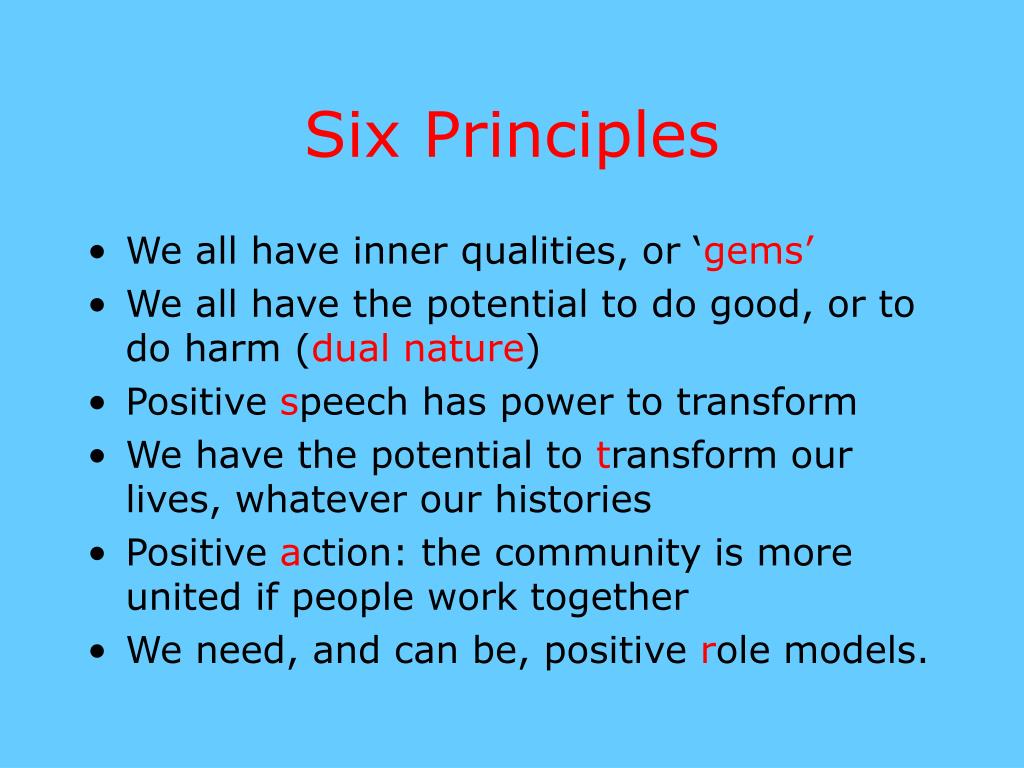 Six Principles

• We all have inner qualities, or ‘gems’
• We all have the potential to do good, or to do harm (dual nature)
• Positive speech has power to transform
• We have the potential to transform our lives, whatever our histories
• Positive action: the community is more united if people work together
• We need, and can be, positive role models.